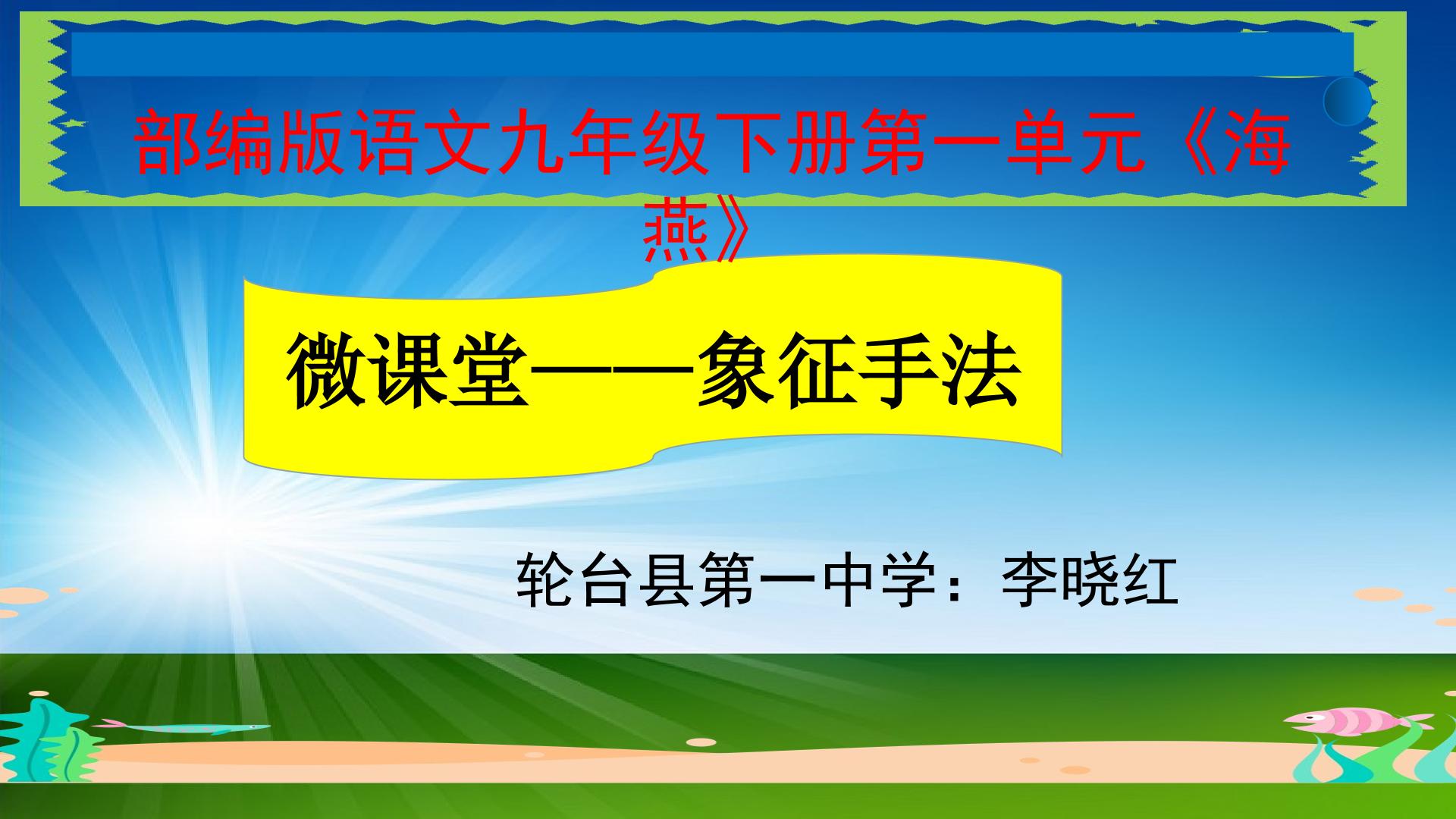 部编版语文九年级下册第一单元《海燕》

微课堂——象征手法

轮台县第一中学：李晓红